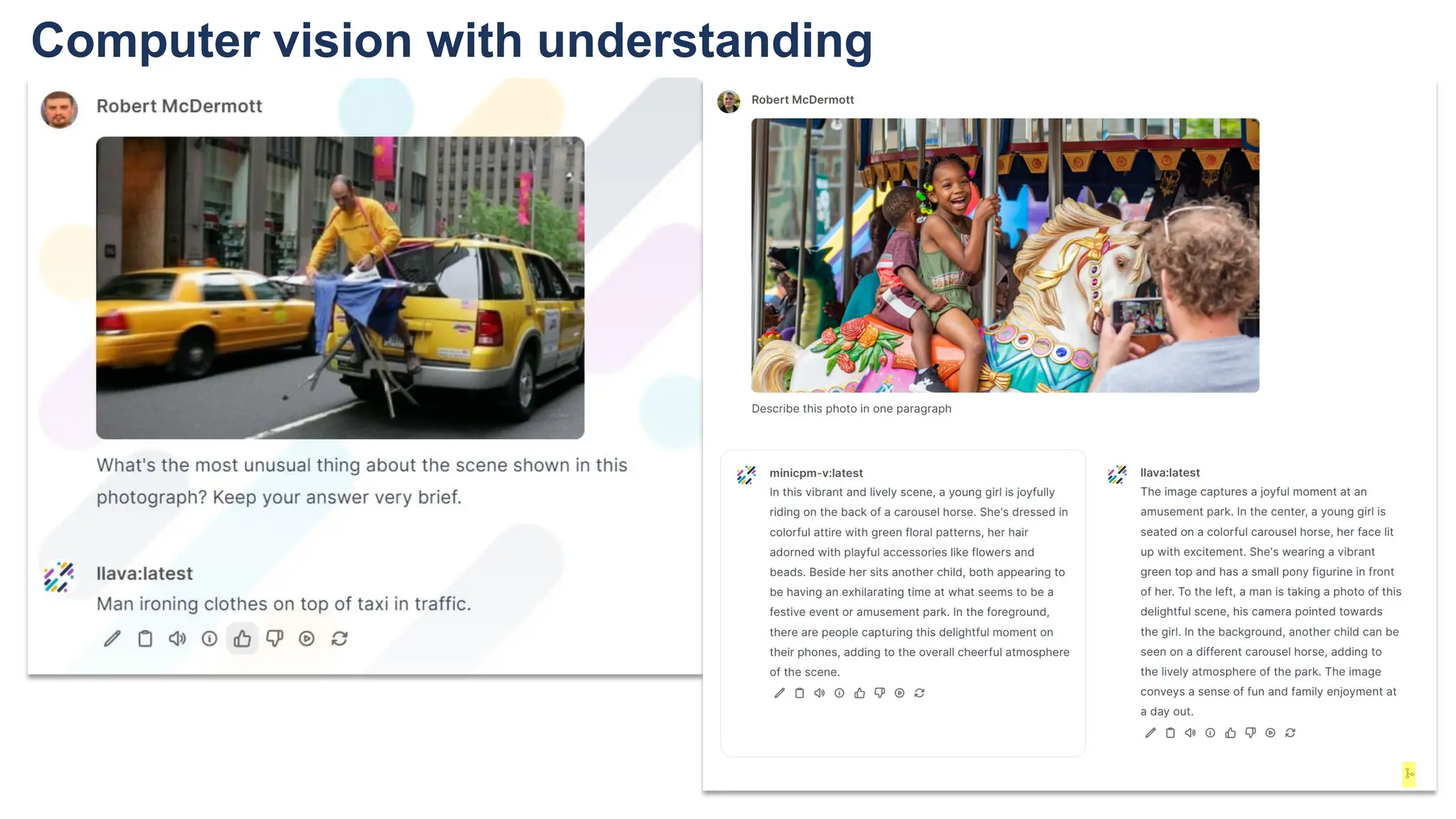 Computer vision with understanding

Robert McDermott

What's the most unusual thing about the scene shown in this photograph? Keep your answer very brief.

llava:latest

Man ironing clothes on top of taxi in traffic.

Robert McDermott

Describe this photo in one paragraph

minicpm-v:latest

In this vibrant and lively scene, a young girl is joyfully riding on the back of a carousel horse. She's dressed in colorful attire with green floral patterns, her hair adorned with playful accessories like flowers and beads. Beside her sits another child, both appearing to be having an exhilarating time at what seems to be a festive event or amusement park. In the foreground, there are people capturing this delightful moment on their phones, adding to the overall cheerful atmosphere of the scene.

llava:latest

The image captures a joyful moment at an amusement park. In the center, a young girl is seated on a colorful carousel horse, her face lit up with excitement. She's wearing a vibrant green top and has a small pony figurine in front of her. To the left, a man is taking a photo of this delightful scene, his camera pointed towards the girl. In the background, another child can be seen on a different carousel horse, adding to the lively atmosphere of the park. The image conveys a sense of fun and family enjoyment at a day out.